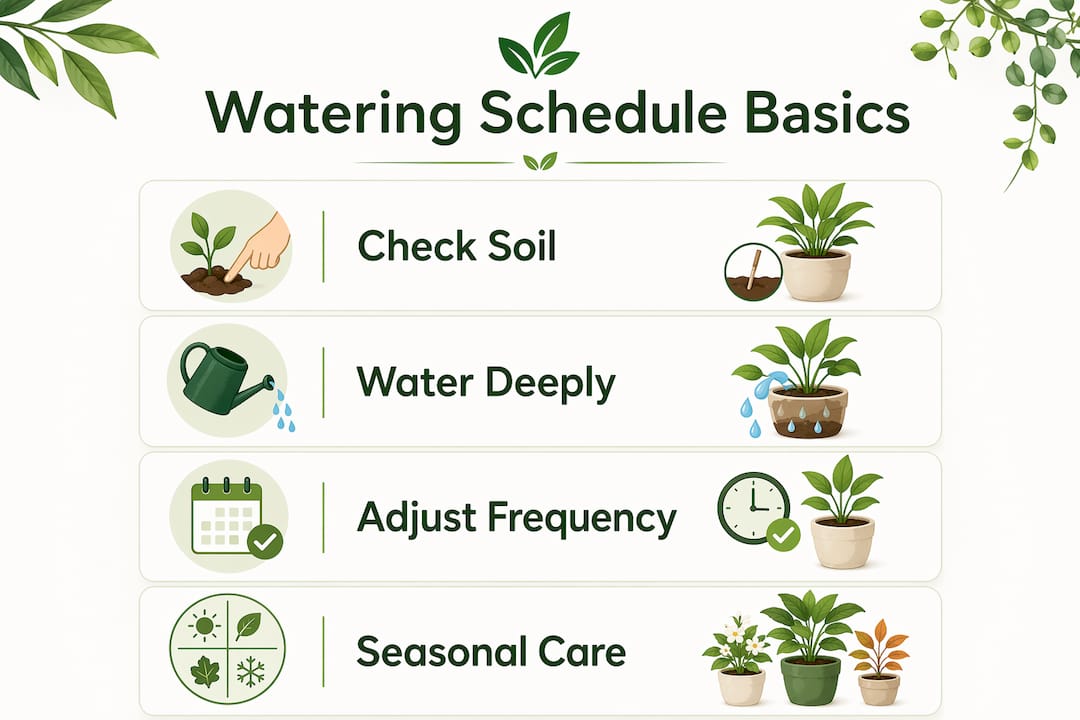 Watering Schedule Basics

Check Soil

Water Deeply

Adjust Frequency

Seasonal Care